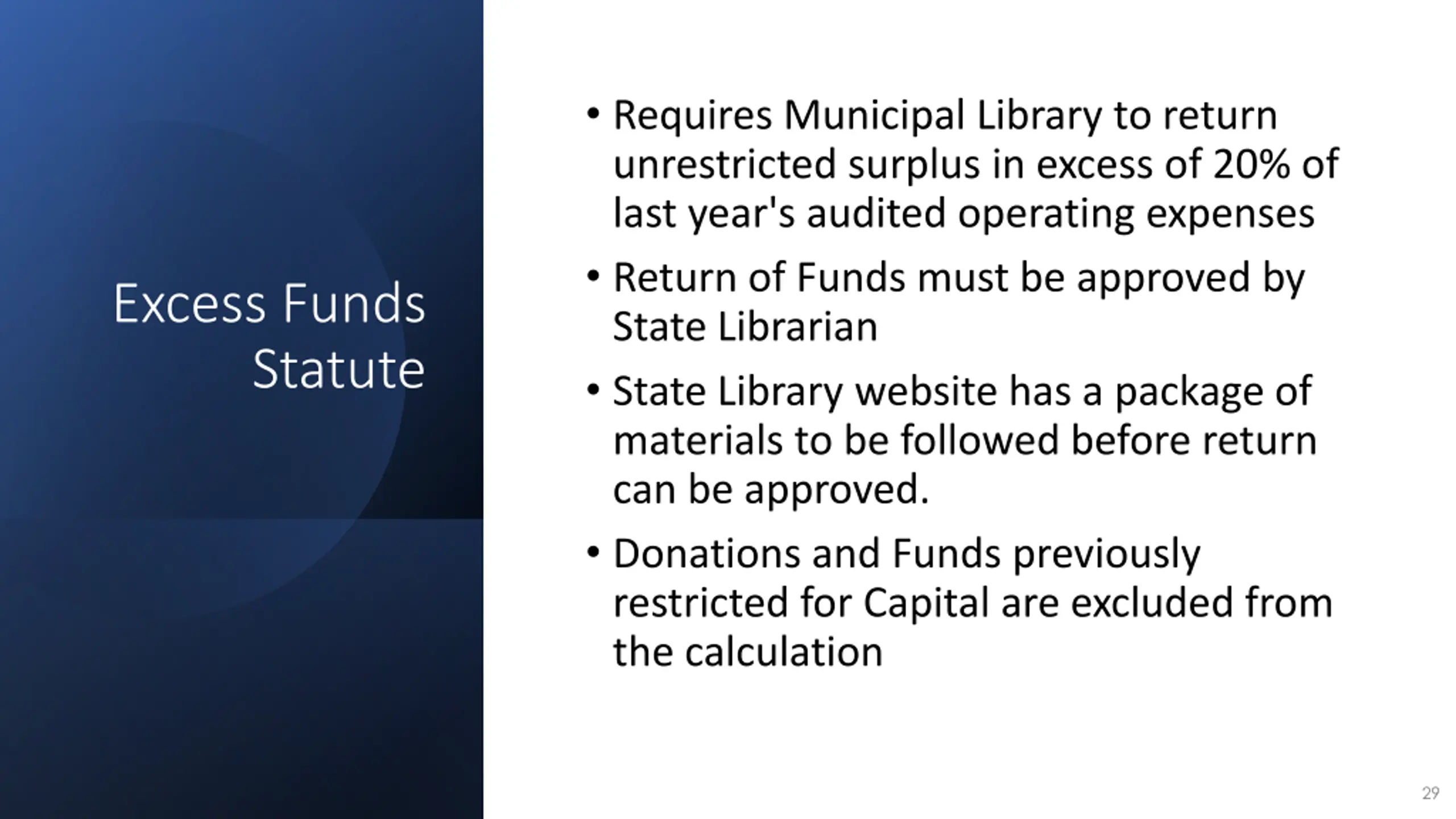 Excess Funds Statute

• Requires Municipal Library to return unrestricted surplus in excess of 20% of last year's audited operating expenses

• Return of Funds must be approved by State Librarian

• State Library website has a package of materials to be followed before return can be approved.

• Donations and Funds previously restricted for Capital are excluded from the calculation

29